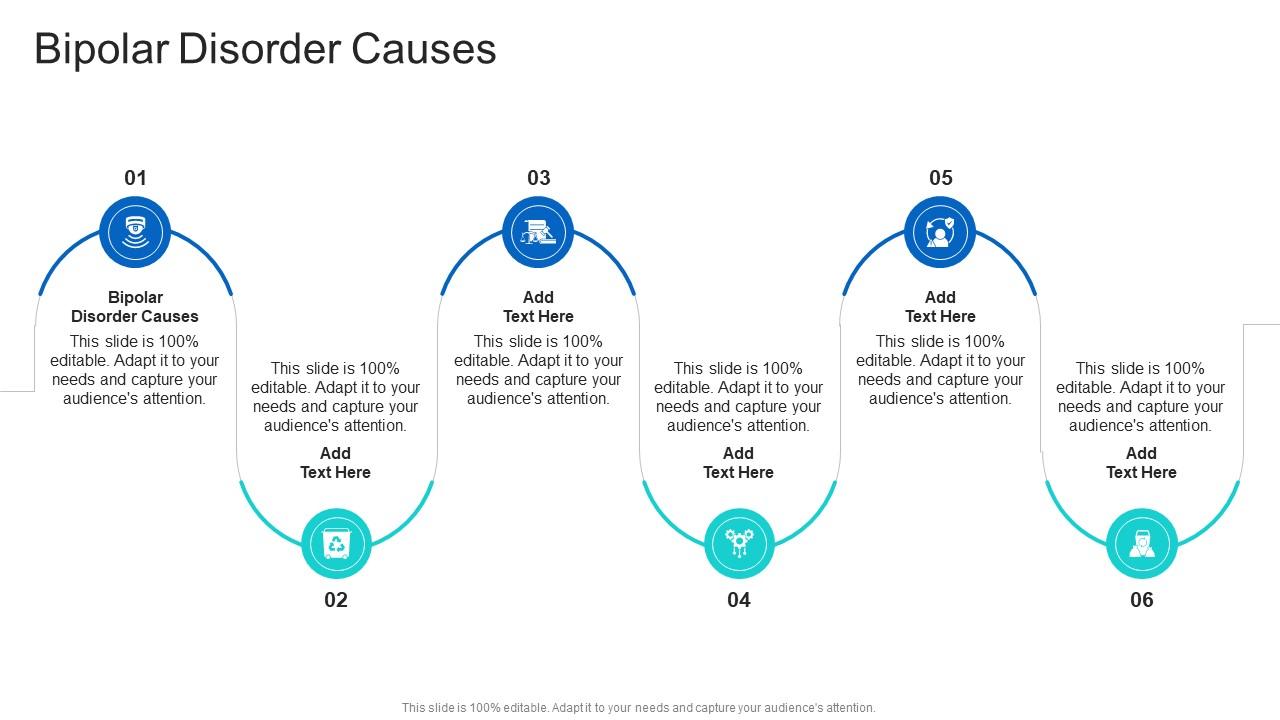 Bipolar Disorder Causes

01

Bipolar Disorder Causes

This slide is 100% editable. Adapt it to your needs and capture your audience's attention.

This slide is 100% editable. Adapt it to your needs and capture your audience's attention.

Add Text Here

02

03

Add Text Here

This slide is 100% editable. Adapt it to your needs and capture your audience's attention.

This slide is 100% editable. Adapt it to your needs and capture your audience's attention.

Add Text Here

04

05

Add Text Here

This slide is 100% editable. Adapt it to your needs and capture your audience's attention.

This slide is 100% editable. Adapt it to your needs and capture your audience's attention.

Add Text Here

06

This slide is 100% editable. Adapt it to your needs and capture your audience's attention.